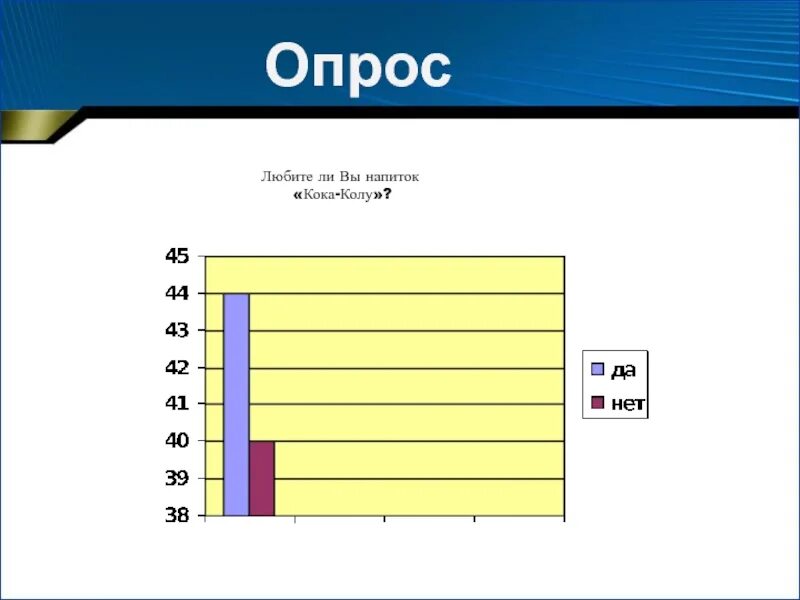 Опрос

Любите ли Вы напиток «Кока-Колу»?

45
44
43
42
41
40
39
38

да
нет